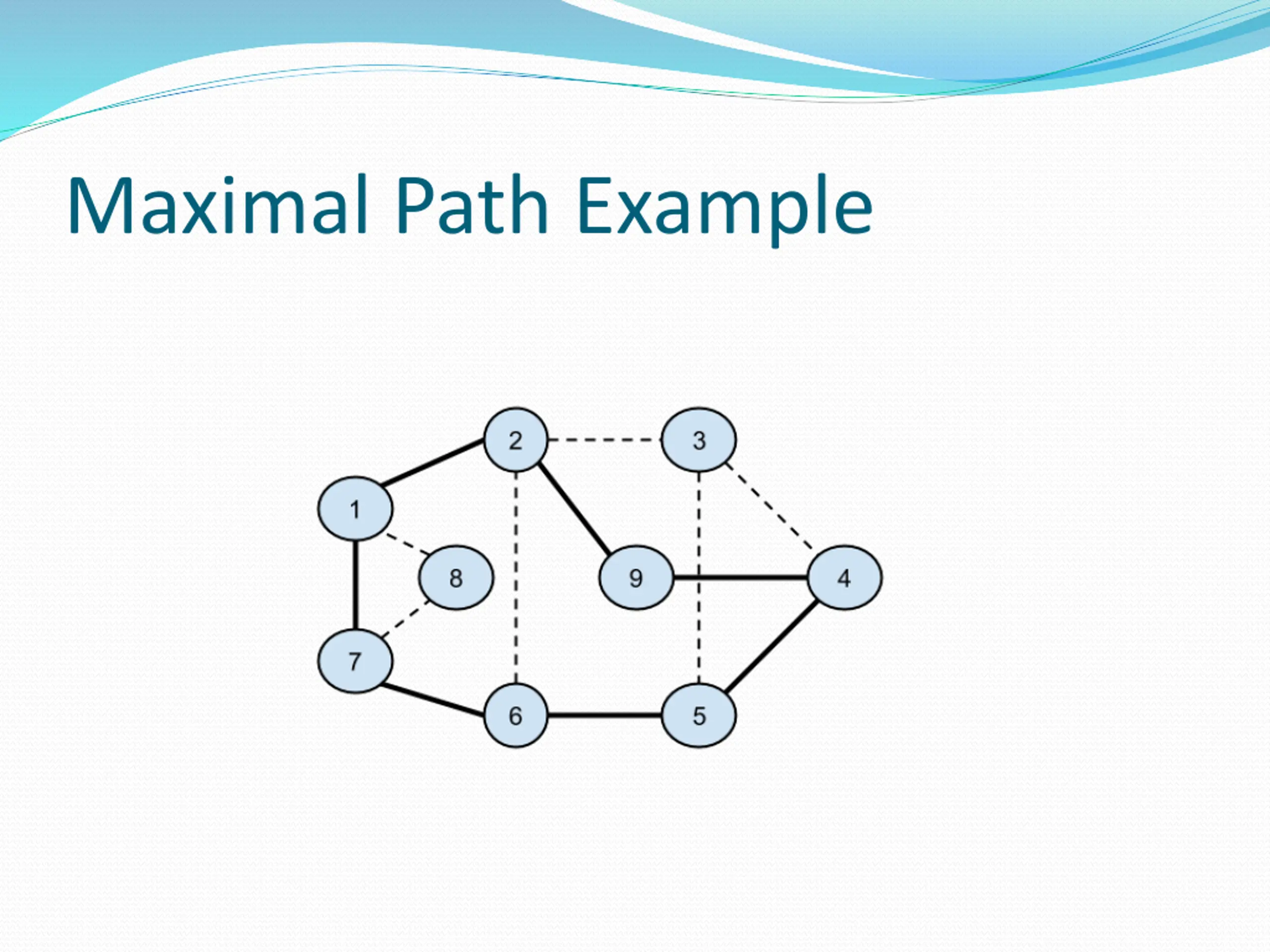 Maximal Path Example

2
3
1
8
9
4
7
6
5